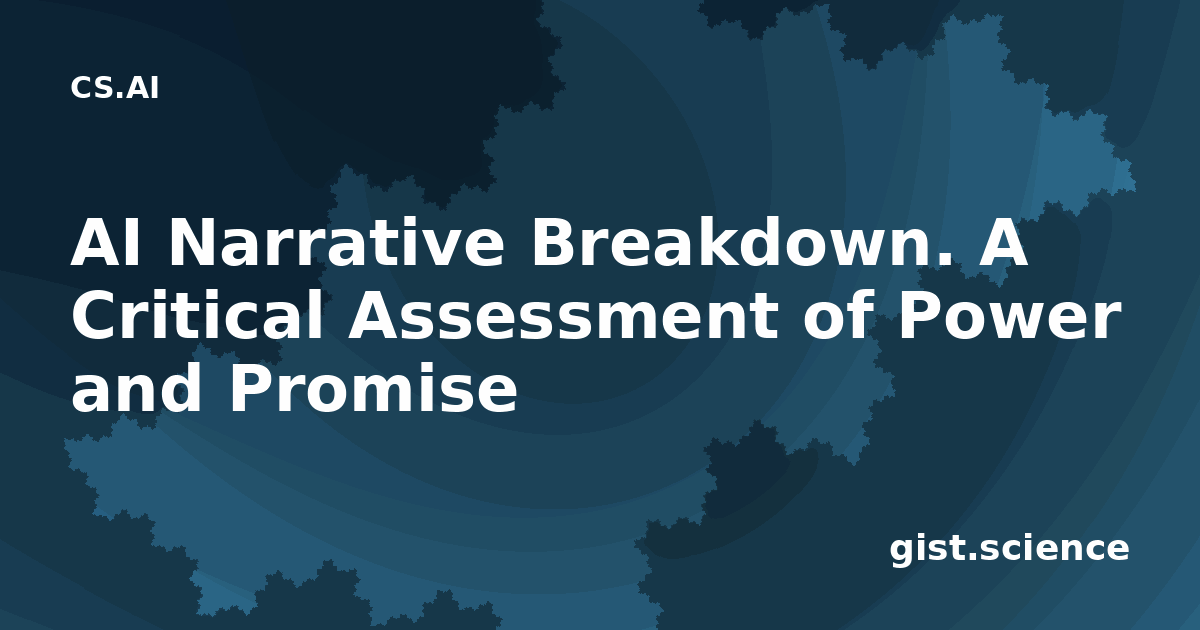 CS.AI

AI Narrative Breakdown. A Critical Assessment of Power and Promise

gist.science